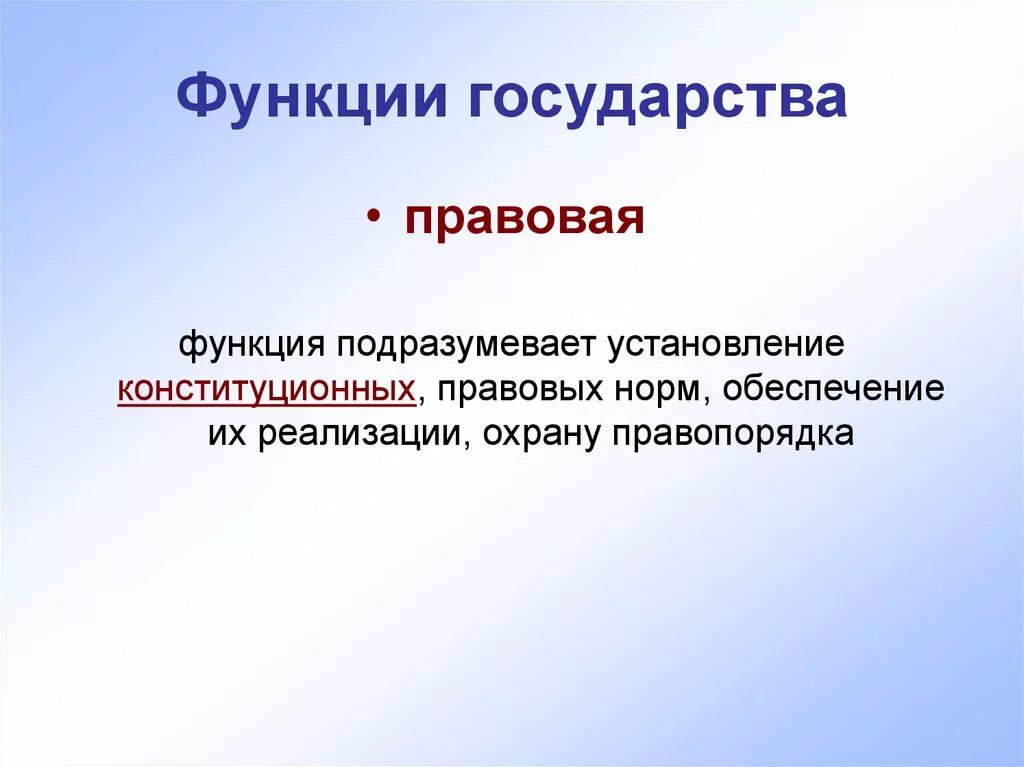 Функции государства

• правовая

функция подразумевает установление конституционных, правовых норм, обеспечение их реализации, охрану правопорядка